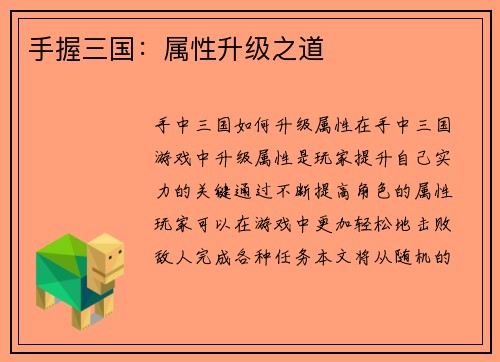 手握三国：属性升级之道

手中三国如何升级属性在手中三国游戏中升级属性是玩家提升自己实力的关键通过不断提高角色的属性玩家可以在游戏中更加轻松地击败敌人完成各种任务本文将从随机的